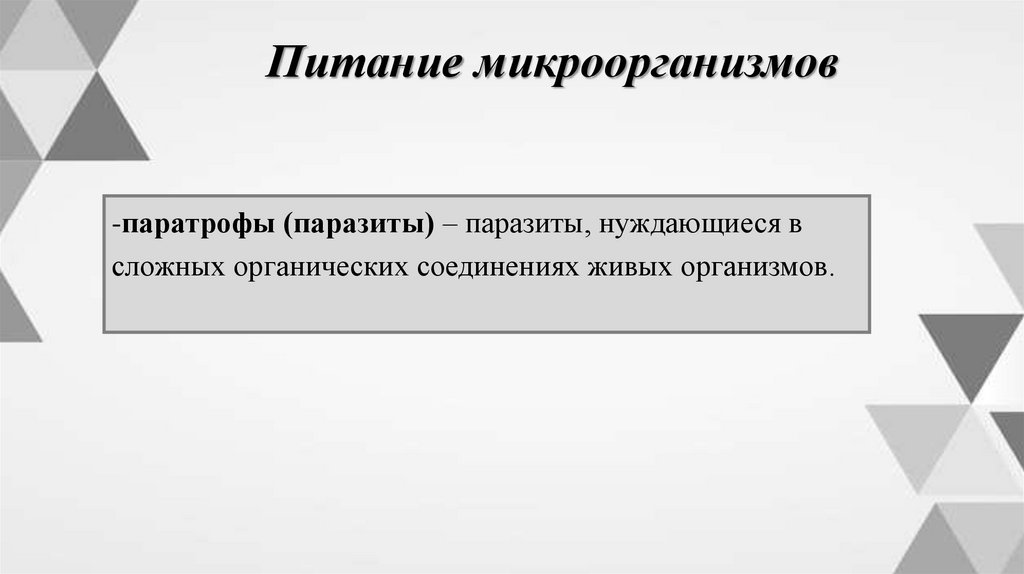 Питание микроорганизмов

-паратрофы (паразиты) – паразиты, нуждающиеся в сложных органических соединениях живых организмов.